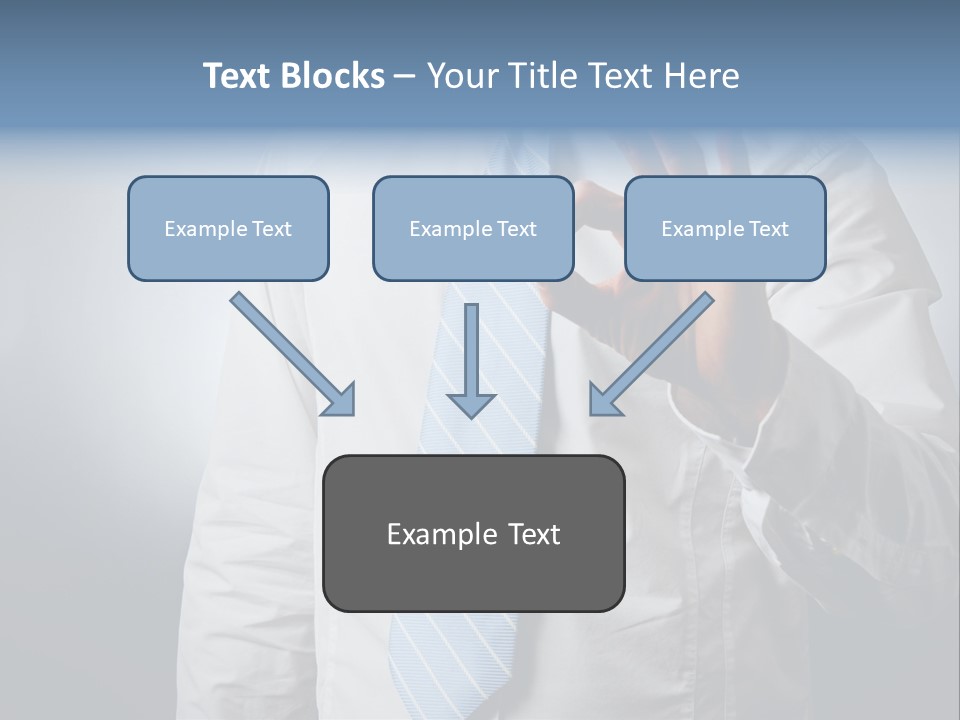 Text Blocks – Your Title Text Here

Example Text

Example Text

Example Text

Example Text